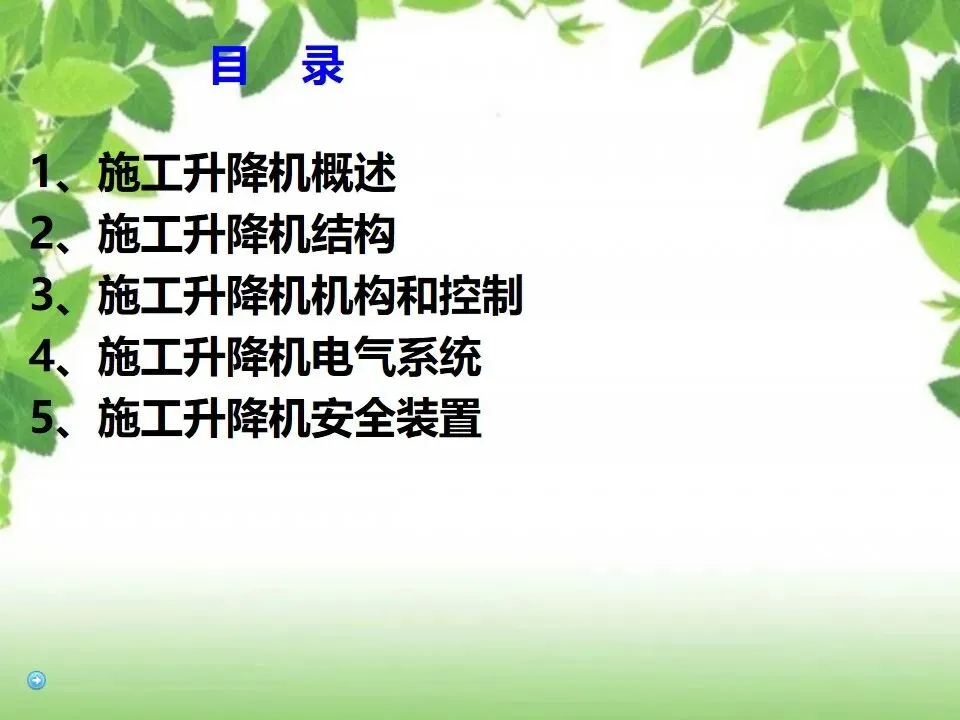 目　录

1、施工升降机概述
2、施工升降机结构
3、施工升降机机构和控制
4、施工升降机电气系统
5、施工升降机安全装置